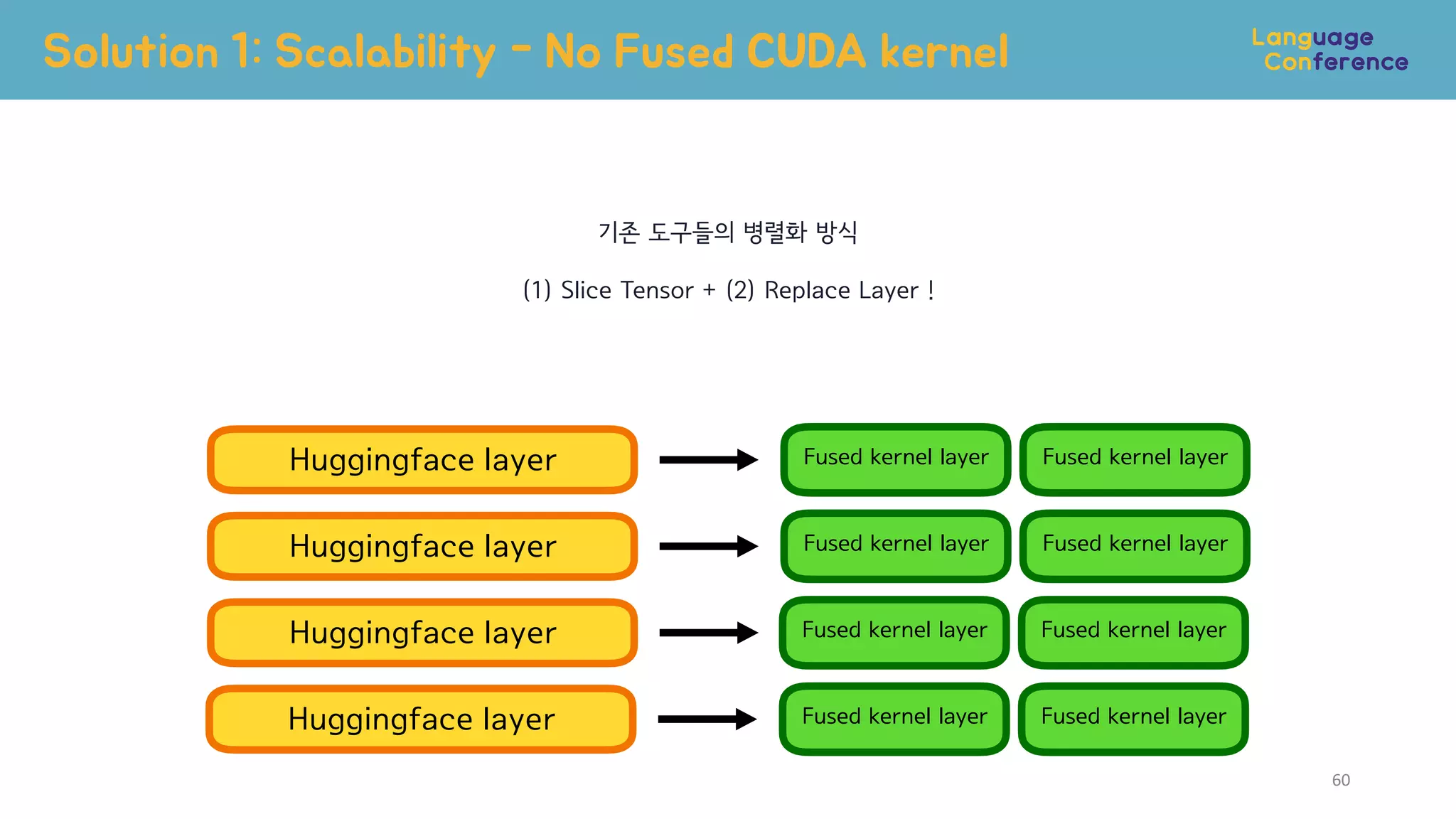 Solution 1: Scalability - No Fused CUDA kernel

Language Conference

기존 도구들의 병렬화 방식

(1) Slice Tensor + (2) Replace Layer !

Huggingface layer

Fused kernel layer

Fused kernel layer

Huggingface layer

Fused kernel layer

Fused kernel layer

Huggingface layer

Fused kernel layer

Fused kernel layer

Huggingface layer

Fused kernel layer

Fused kernel layer

60